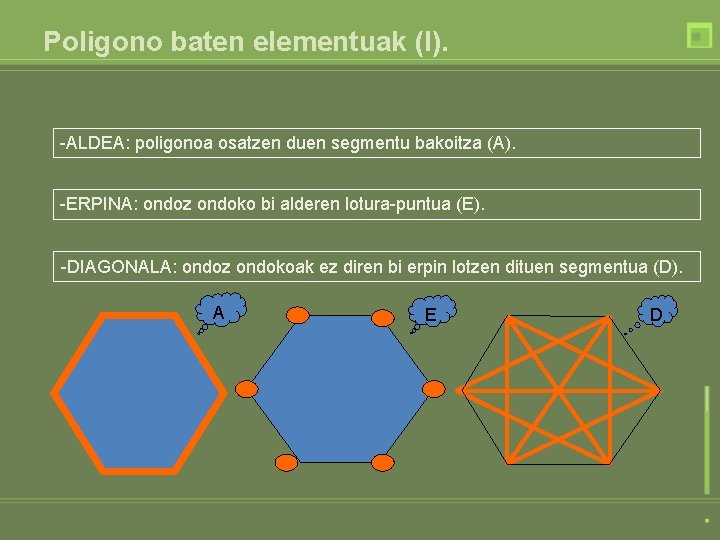 Poligono baten elementuak (I).

-ALDEA: poligonoa osatzen duen segmentu bakoitza (A).

-ERPINA: ondoz ondoko bi alderen lotura-puntua (E).

-DIAGONALA: ondoz ondokoak ez diren bi erpin lotzen dituen segmentua (D).

A

E

D